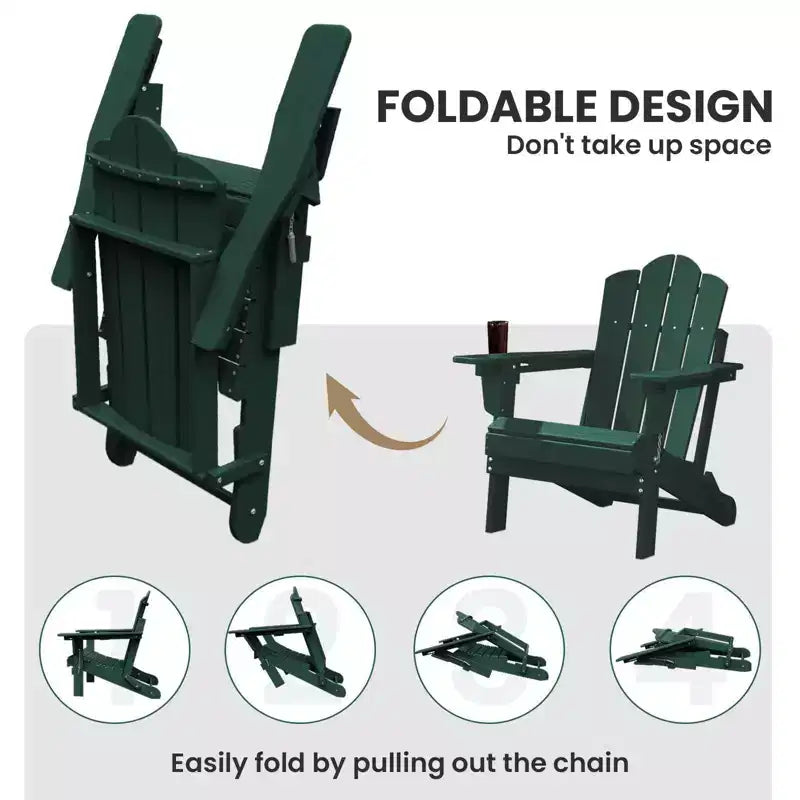 FOLDABLE DESIGN
Don't take up space

1
2
3
4

Easily fold by pulling out the chain